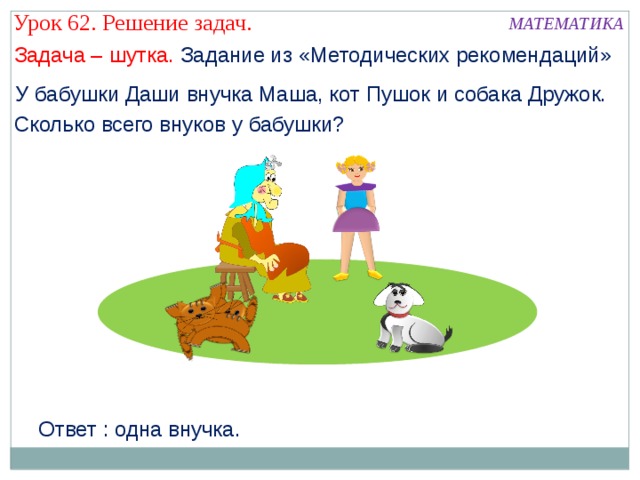 Урок 62. Решение задач.

МАТЕМАТИКА

Задача – шутка. Задание из «Методических рекомендаций»

У бабушки Даши внучка Маша, кот Пушок и собака Дружок. Сколько всего внуков у бабушки?

Ответ : одна внучка.